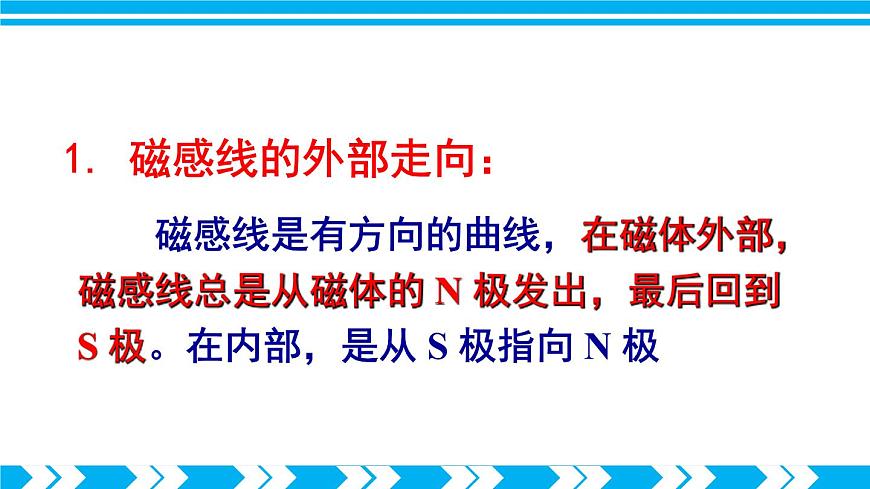 1. 磁感线的外部走向：

磁感线是有方向的曲线，在磁体外部，磁感线总是从磁体的 N 极发出，最后回到 S 极。在内部，是从 S 极指向 N 极